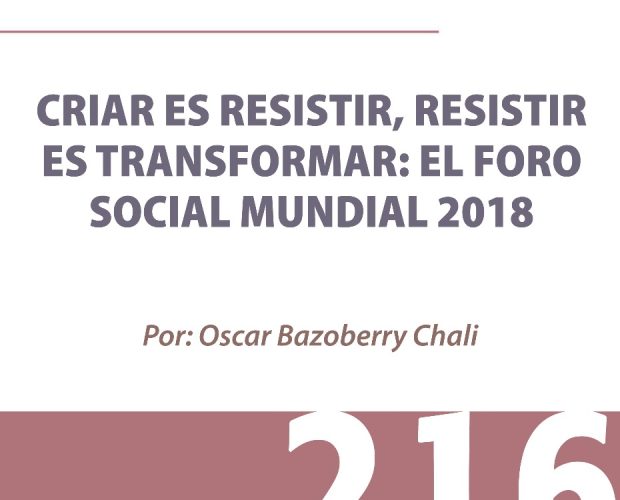 CRIAR ES RESISTIR, RESISTIR ES TRANSFORMAR: EL FORO SOCIAL MUNDIAL 2018

Por: Oscar Bazoberry Chali

216